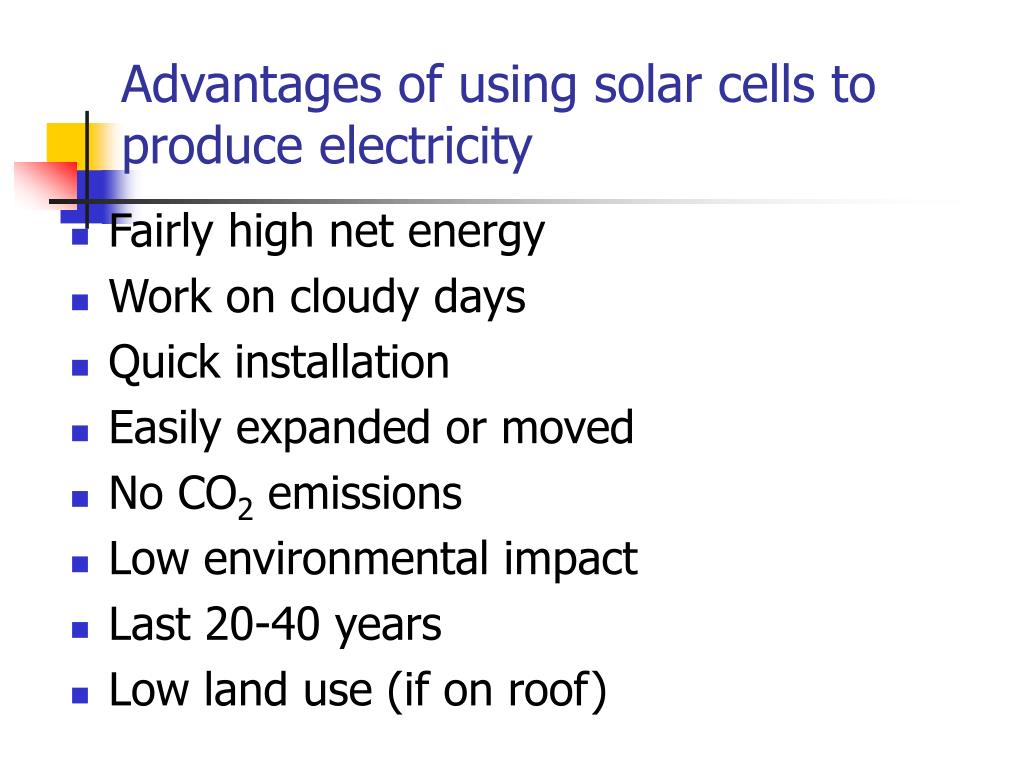 Advantages of using solar cells to produce electricity

- Fairly high net energy
- Work on cloudy days
- Quick installation
- Easily expanded or moved
- No $CO_2$ emissions
- Low environmental impact
- Last 20-40 years
- Low land use (if on roof)